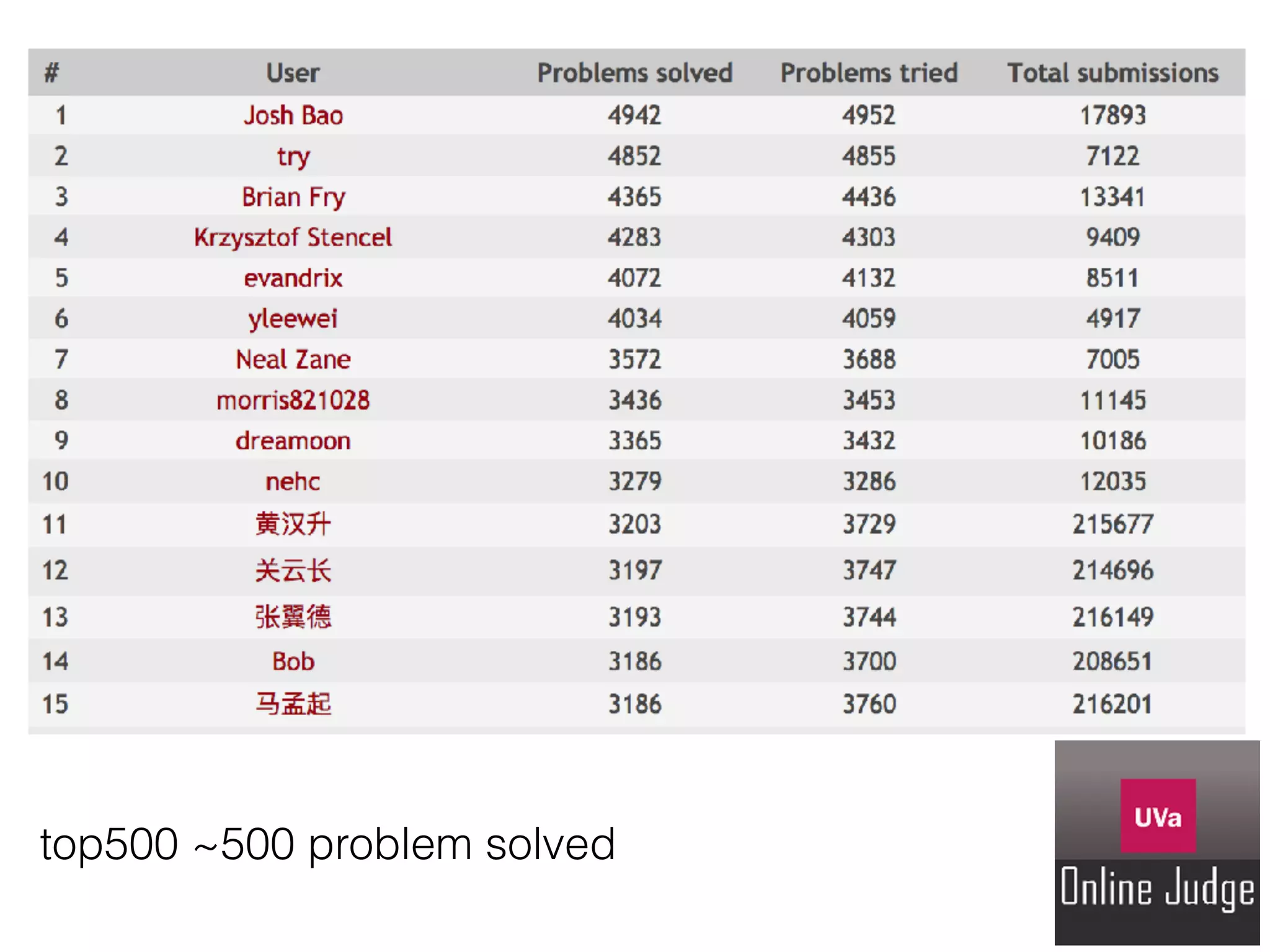 | # | User | Problems solved | Problems tried | Total submissions |
|---|---|---|---|---|
| 1 | Josh Bao | 4942 | 4952 | 17893 |
| 2 | try | 4852 | 4855 | 7122 |
| 3 | Brian Fry | 4365 | 4436 | 13341 |
| 4 | Krzysztof Stencel | 4283 | 4303 | 9409 |
| 5 | evandrix | 4072 | 4132 | 8511 |
| 6 | yleewei | 4034 | 4059 | 4917 |
| 7 | Neal Zane | 3572 | 3688 | 7005 |
| 8 | morris821028 | 3436 | 3453 | 11145 |
| 9 | dreamoon | 3365 | 3432 | 10186 |
| 10 | nehc | 3279 | 3286 | 12035 |
| 11 | 黄汉升 | 3203 | 3729 | 215677 |
| 12 | 关云长 | 3197 | 3747 | 214696 |
| 13 | 张翼德 | 3193 | 3744 | 216149 |
| 14 | Bob | 3186 | 3700 | 208651 |
| 15 | 马孟起 | 3186 | 3760 | 216201 |

top500 ~500 problem solved

UVa
Online Judge